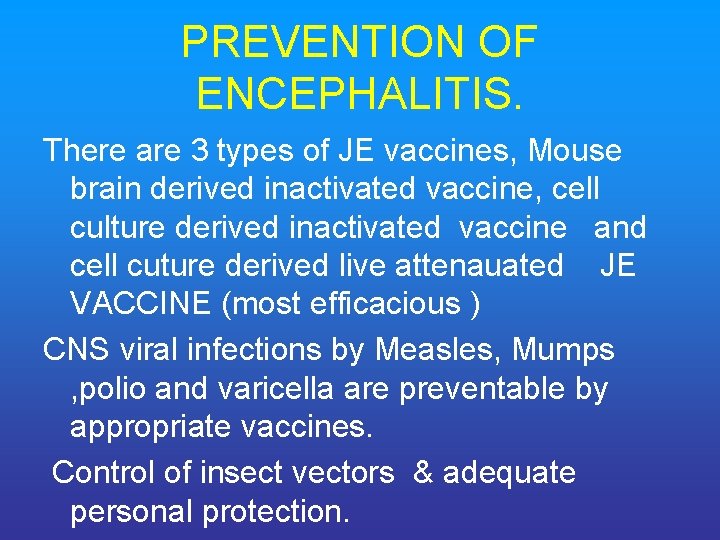 PREVENTION OF ENCEPHALITIS.

There are 3 types of JE vaccines, Mouse brain derived inactivated vaccine, cell culture derived inactivated vaccine and cell cuture derived live attenauated JE VACCINE (most efficacious )

CNS viral infections by Measles, Mumps ,polio and varicella are preventable by appropriate vaccines.

Control of insect vectors & adequate personal protection.